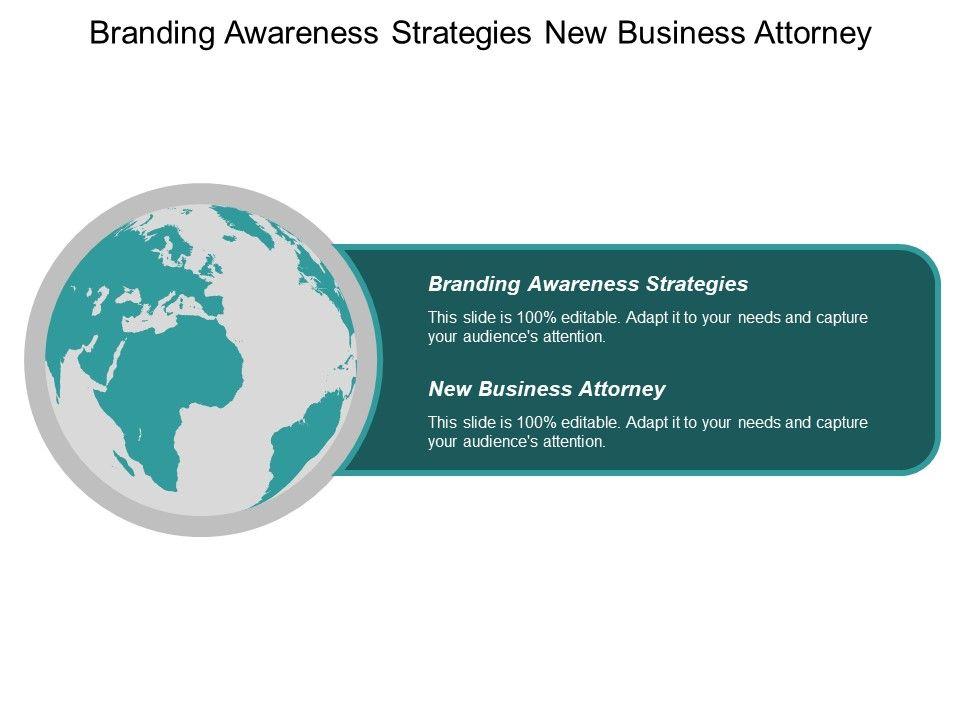 Branding Awareness Strategies New Business Attorney

Branding Awareness Strategies

This slide is 100% editable. Adapt it to your needs and capture your audience's attention.

New Business Attorney

This slide is 100% editable. Adapt it to your needs and capture your audience's attention.